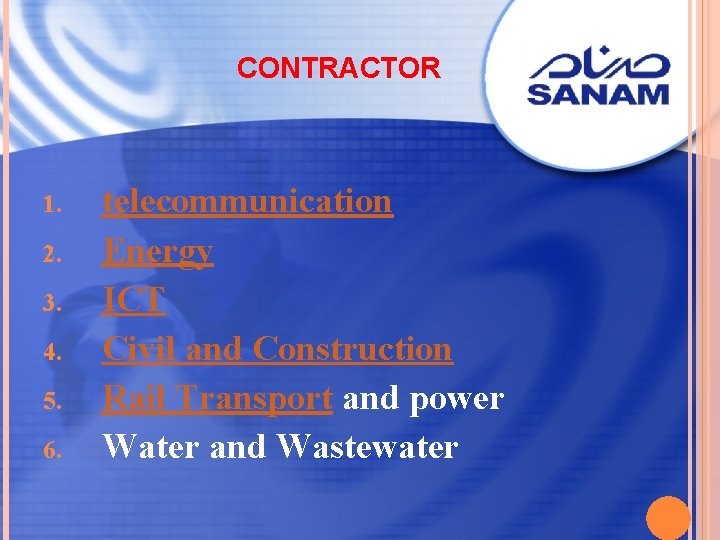 CONTRACTOR

صنام
SANAM

1. telecommunication
2. Energy
3. ICT
4. Civil and Construction
5. Rail Transport and power
6. Water and Wastewater